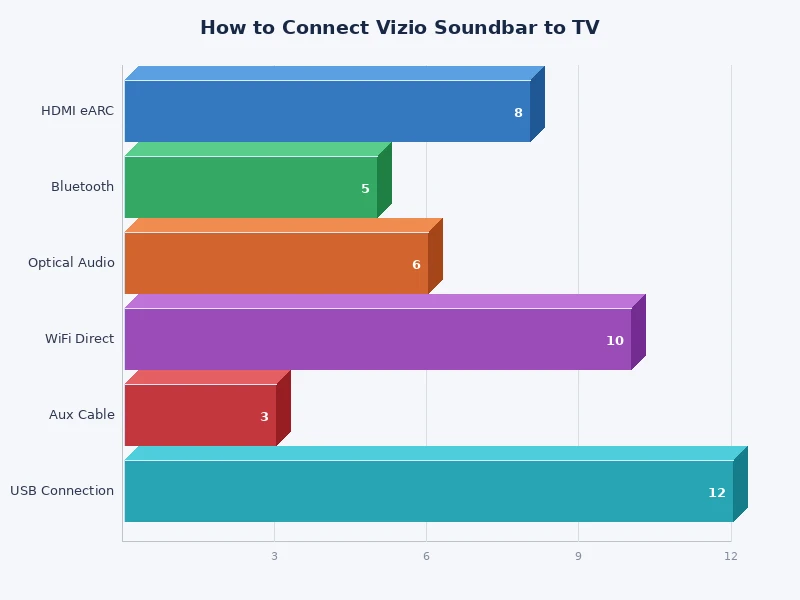 How to Connect Vizio Soundbar to TV

HDMI eARC
8
Bluetooth
5
Optical Audio
6
WiFi Direct
10
Aux Cable
3
USB Connection
12

3
6
9
12